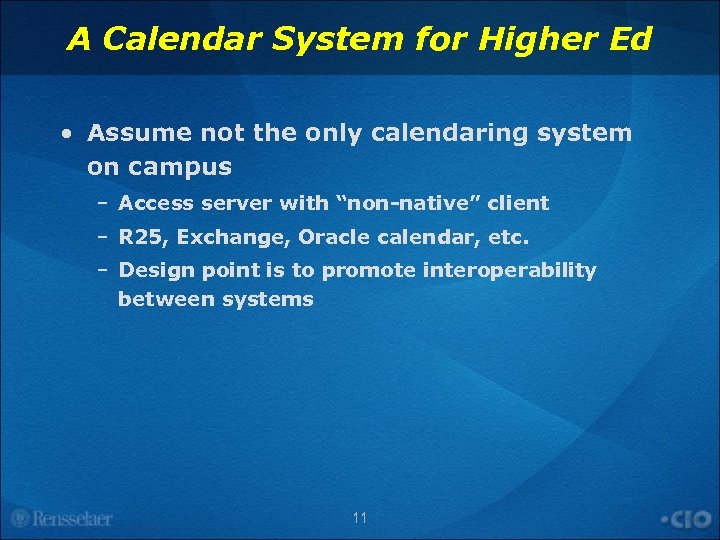 A Calendar System for Higher Ed

• Assume not the only calendaring system on campus

– Access server with “non-native” client

– R25, Exchange, Oracle calendar, etc.

– Design point is to promote interoperability between systems

Rensselaer

11

•CIO